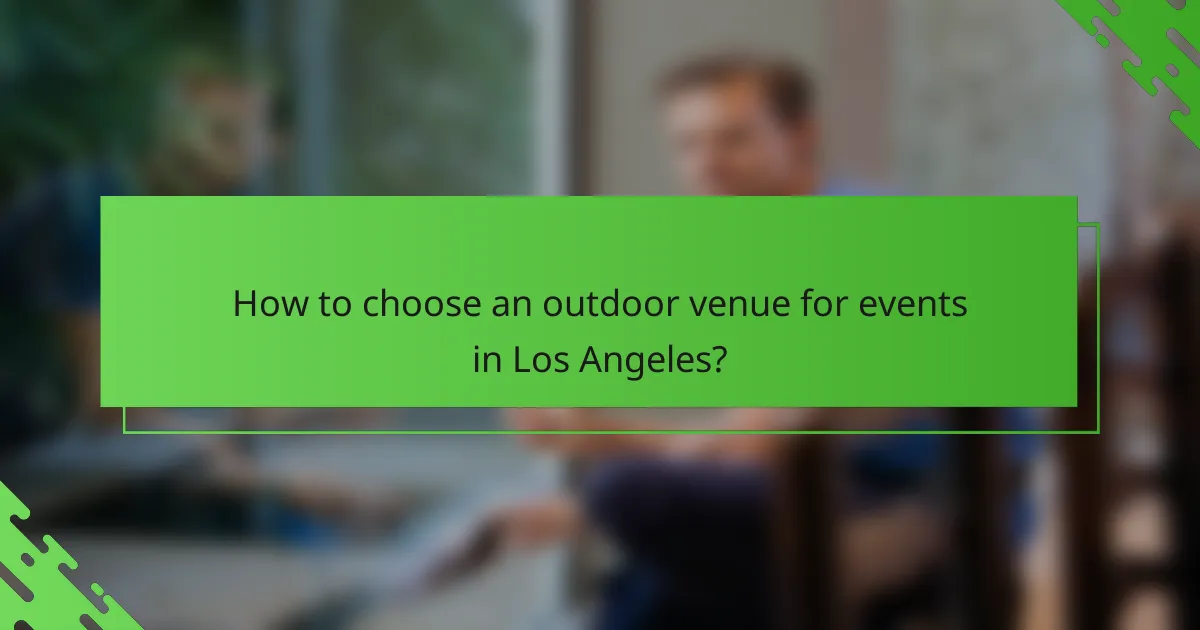 How to choose an outdoor venue for events in Los Angeles?